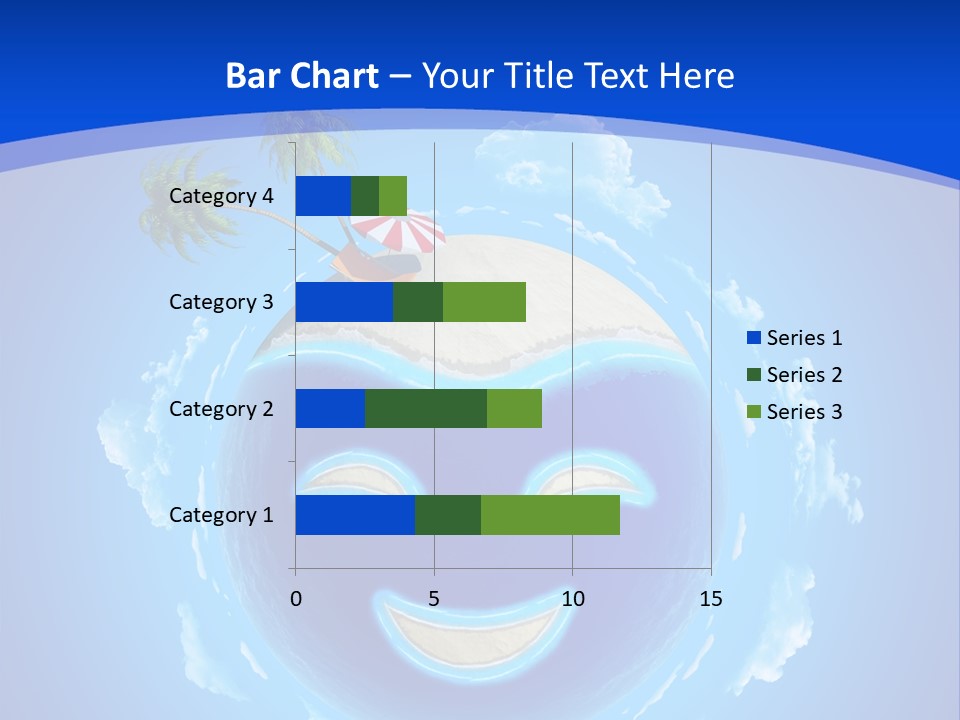 Bar Chart – Your Title Text Here

Category 4
Category 3
Category 2
Category 1

0
5
10
15

Series 1
Series 2
Series 3